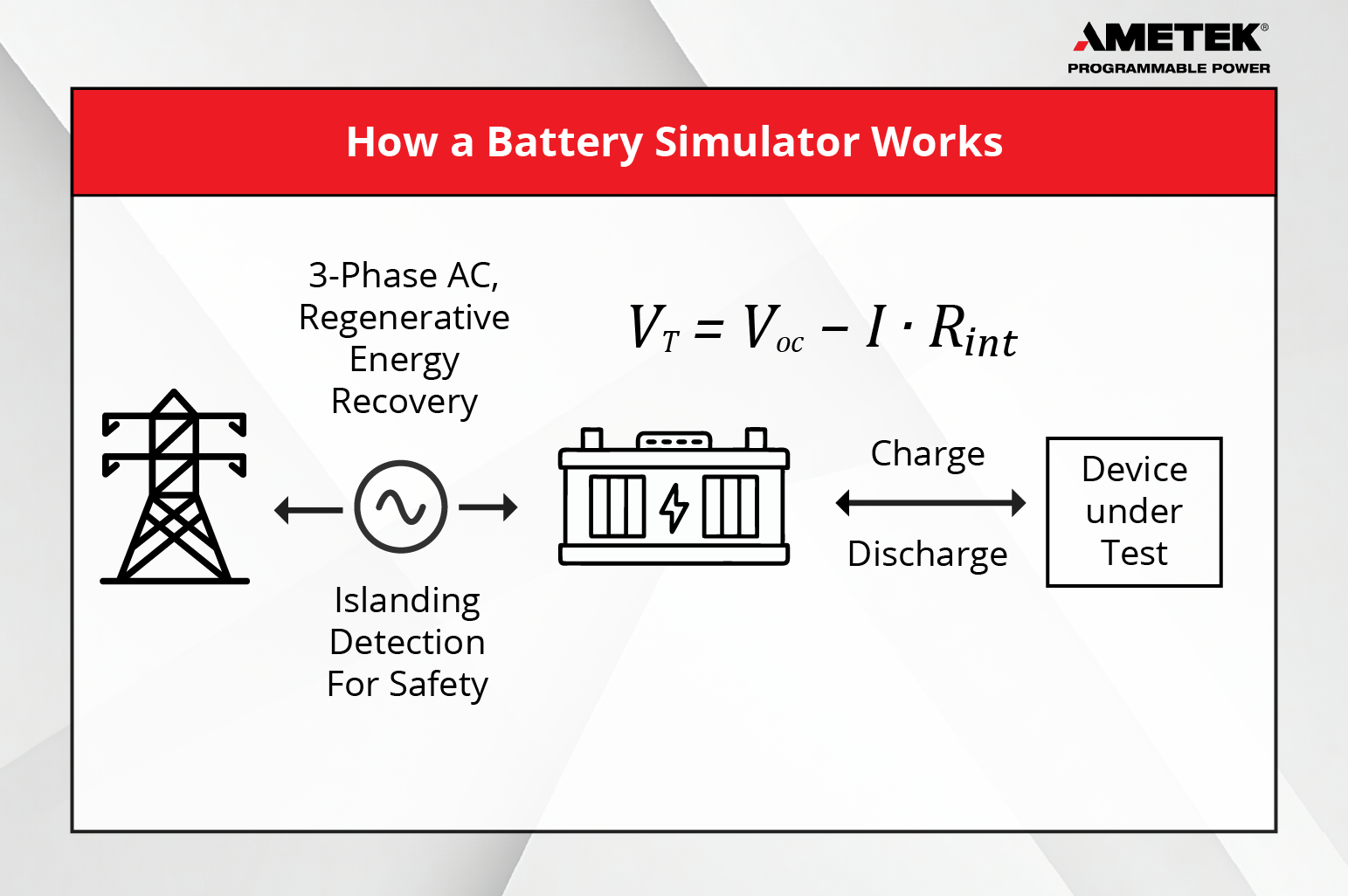 AMETEK®
PROGRAMMABLE POWER

How a Battery Simulator Works

3-Phase AC, Regenerative Energy Recovery

$V_T = V_{oc} - I \cdot R_{int}$

Charge

Discharge

Device under Test

Islanding Detection For Safety